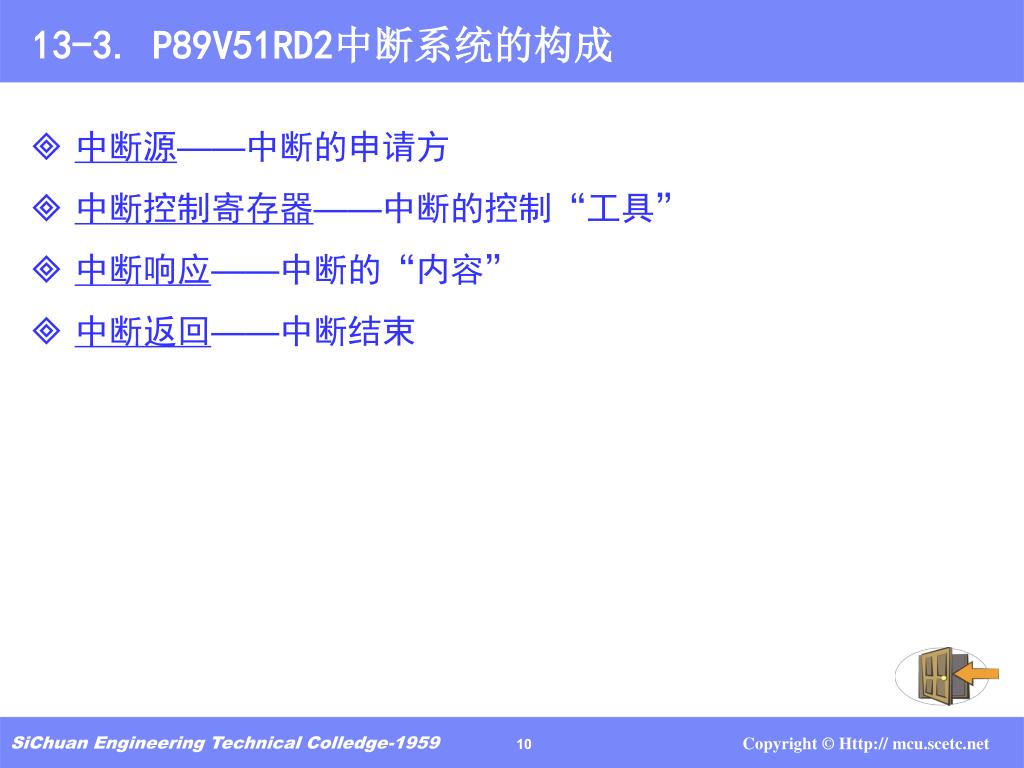 13-3. P89V51RD2中断系统的构成

◈ 中断源——中断的申请方

◈ 中断控制寄存器——中断的控制“工具”

◈ 中断响应——中断的“内容”

◈ 中断返回——中断结束

SiChuan Engineering Technical Colledge-1959

10

Copyright © Http:// mcu.scetc.net